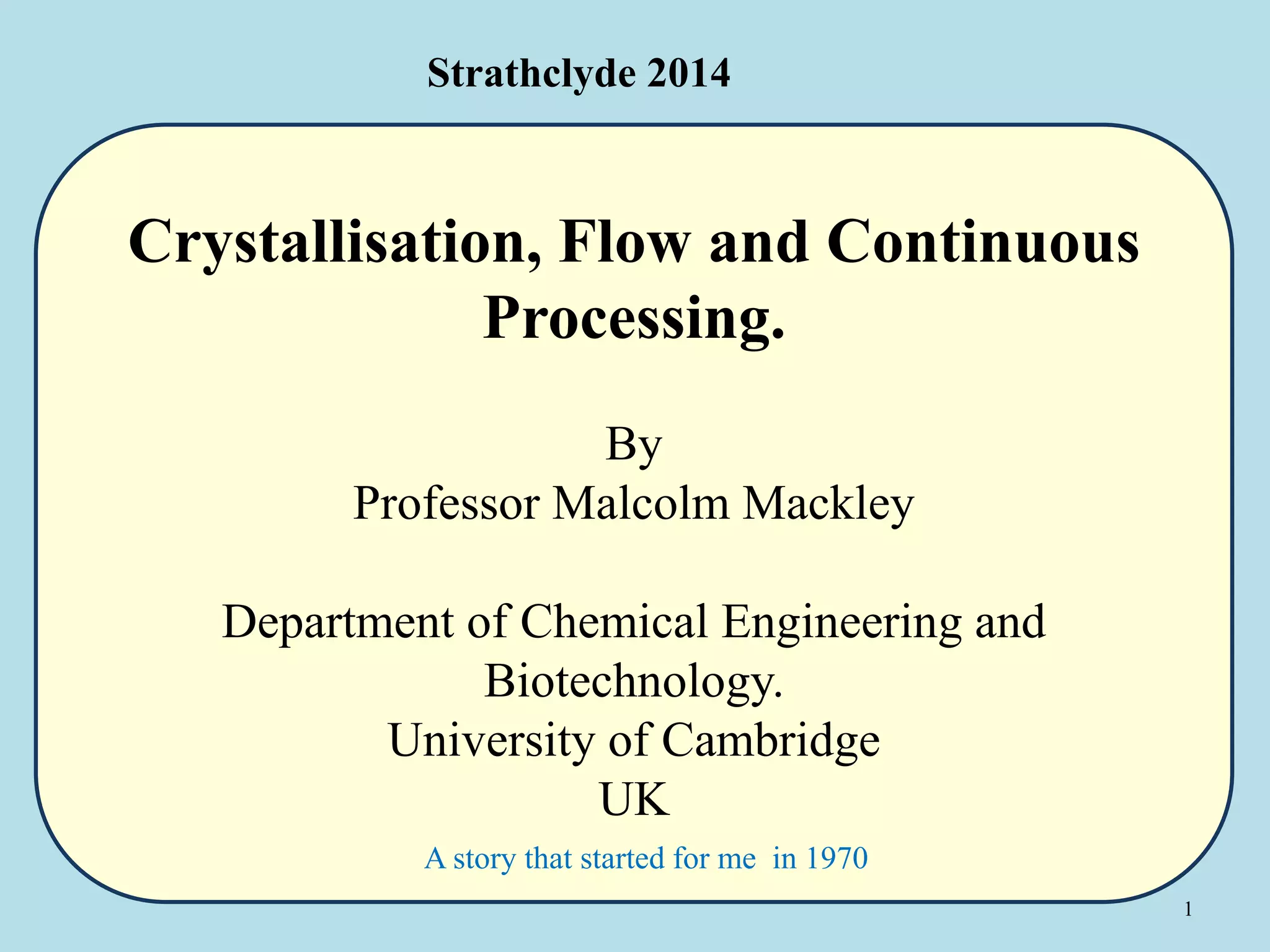 Strathclyde 2014

Crystallisation, Flow and Continuous Processing.

By
Professor Malcolm Mackley

Department of Chemical Engineering and Biotechnology.
University of Cambridge
UK

A story that started for me in 1970

1